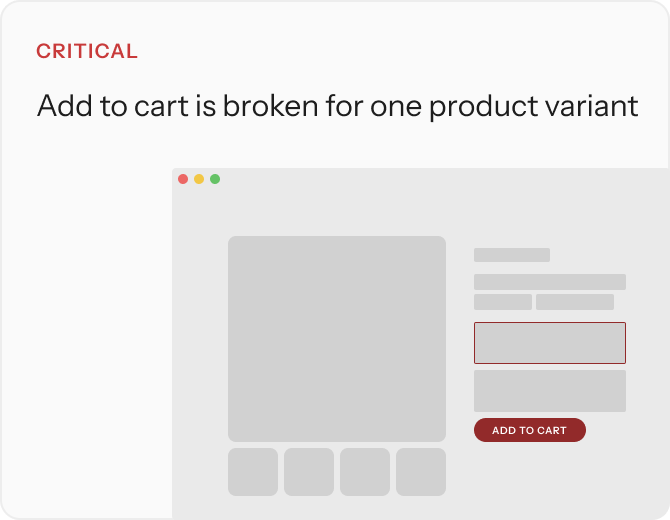 CRITICAL

Add to cart is broken for one product variant

ADD TO CART